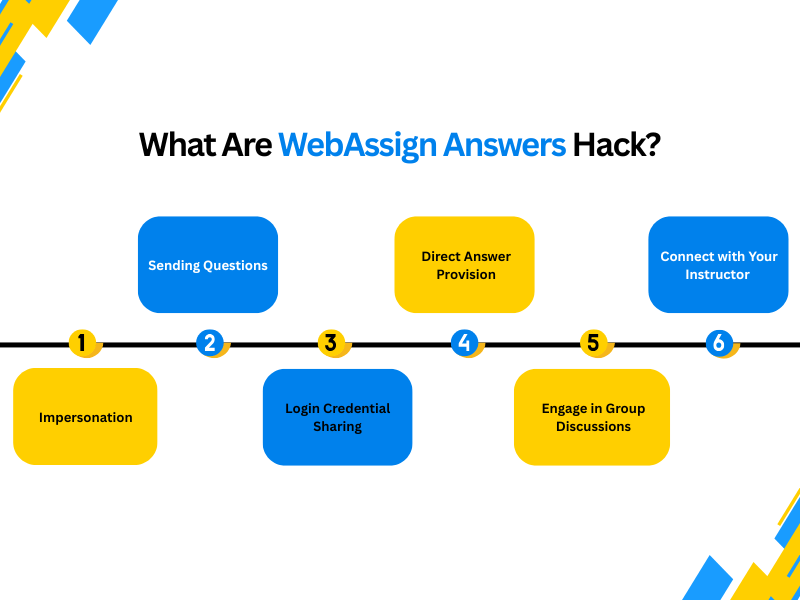 What Are WebAssign Answers Hack?

1
Impersonation

2
Sending Questions

3
Login Credential Sharing

4
Direct Answer Provision

5
Engage in Group Discussions

6
Connect with Your Instructor